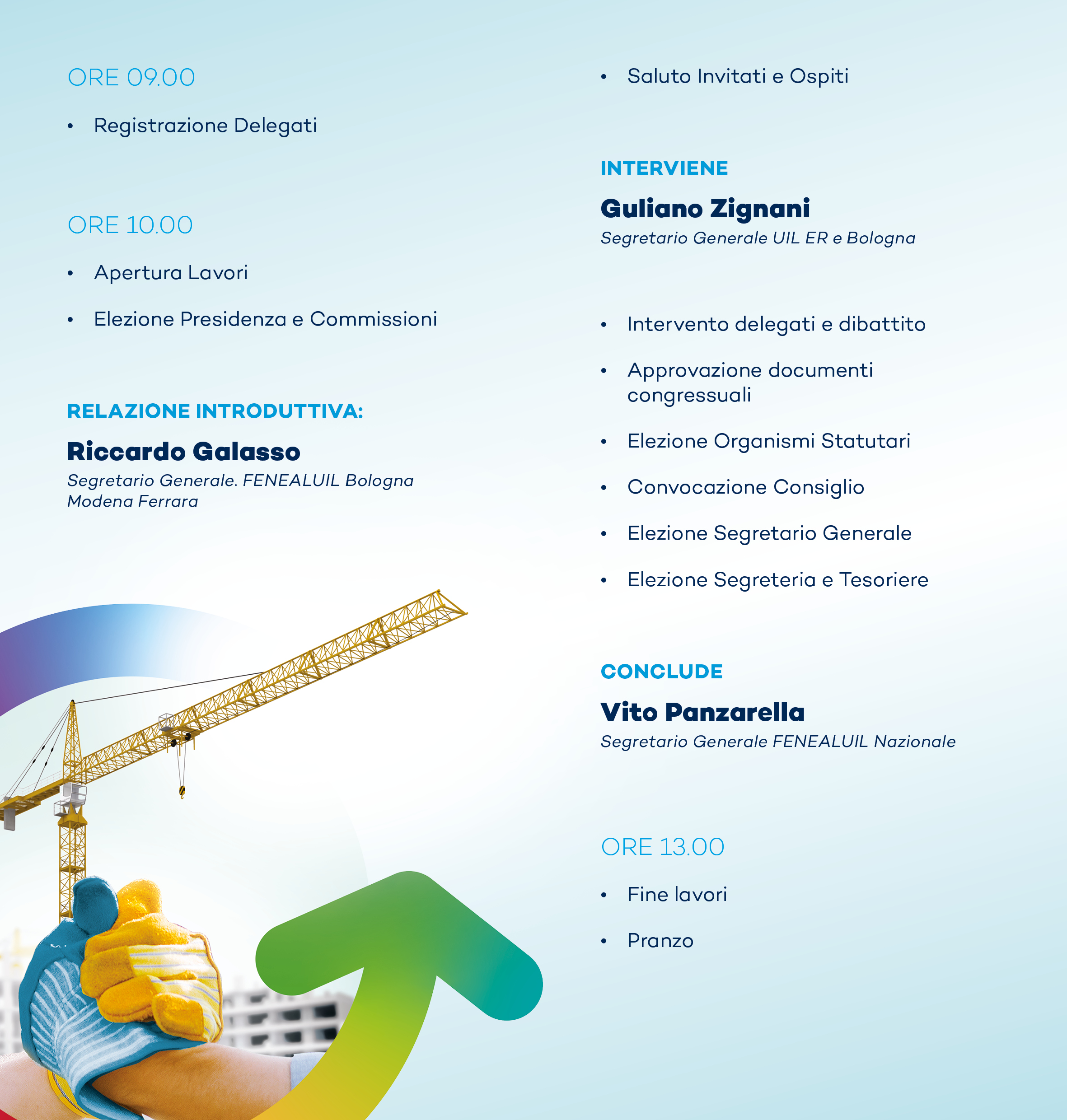 ORE 09.00

• Registrazione Delegati

ORE 10.00

• Apertura Lavori

• Elezione Presidenza e Commissioni

RELAZIONE INTRODUTTIVA:

Riccardo Galasso

Segretario Generale. FENEALUIL Bologna Modena Ferrara

• Saluto Invitati e Ospiti

INTERVIENE

Guliano Zignani

Segretario Generale UIL ER e Bologna

• Intervento delegati e dibattito

• Approvazione documenti congressuali

• Elezione Organismi Statutari

• Convocazione Consiglio

• Elezione Segretario Generale

• Elezione Segreteria e Tesoriere

CONCLUDE

Vito Panzarella

Segretario Generale FENEALUIL Nazionale

ORE 13.00

• Fine lavori

• Pranzo